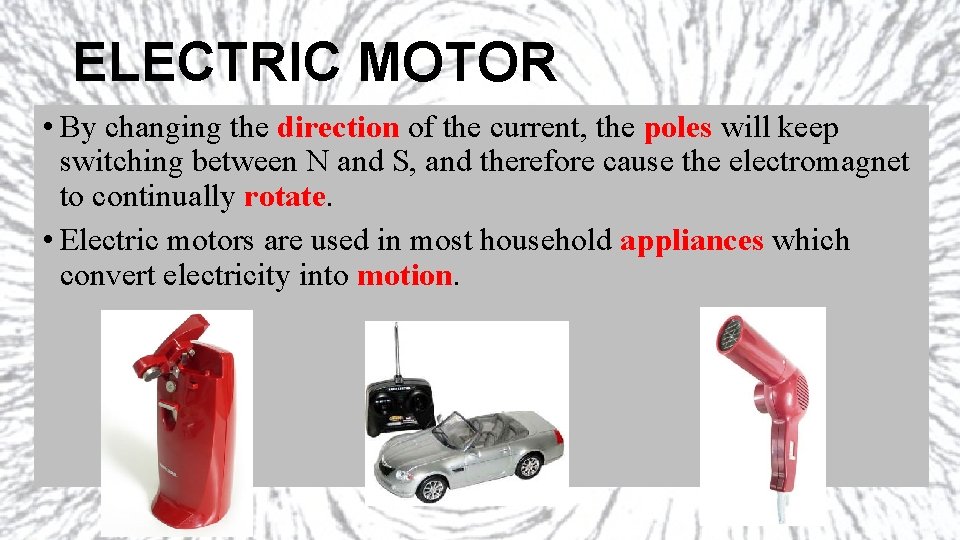 ELECTRIC MOTOR

• By changing the direction of the current, the poles will keep switching between N and S, and therefore cause the electromagnet to continually rotate.

• Electric motors are used in most household appliances which convert electricity into motion.